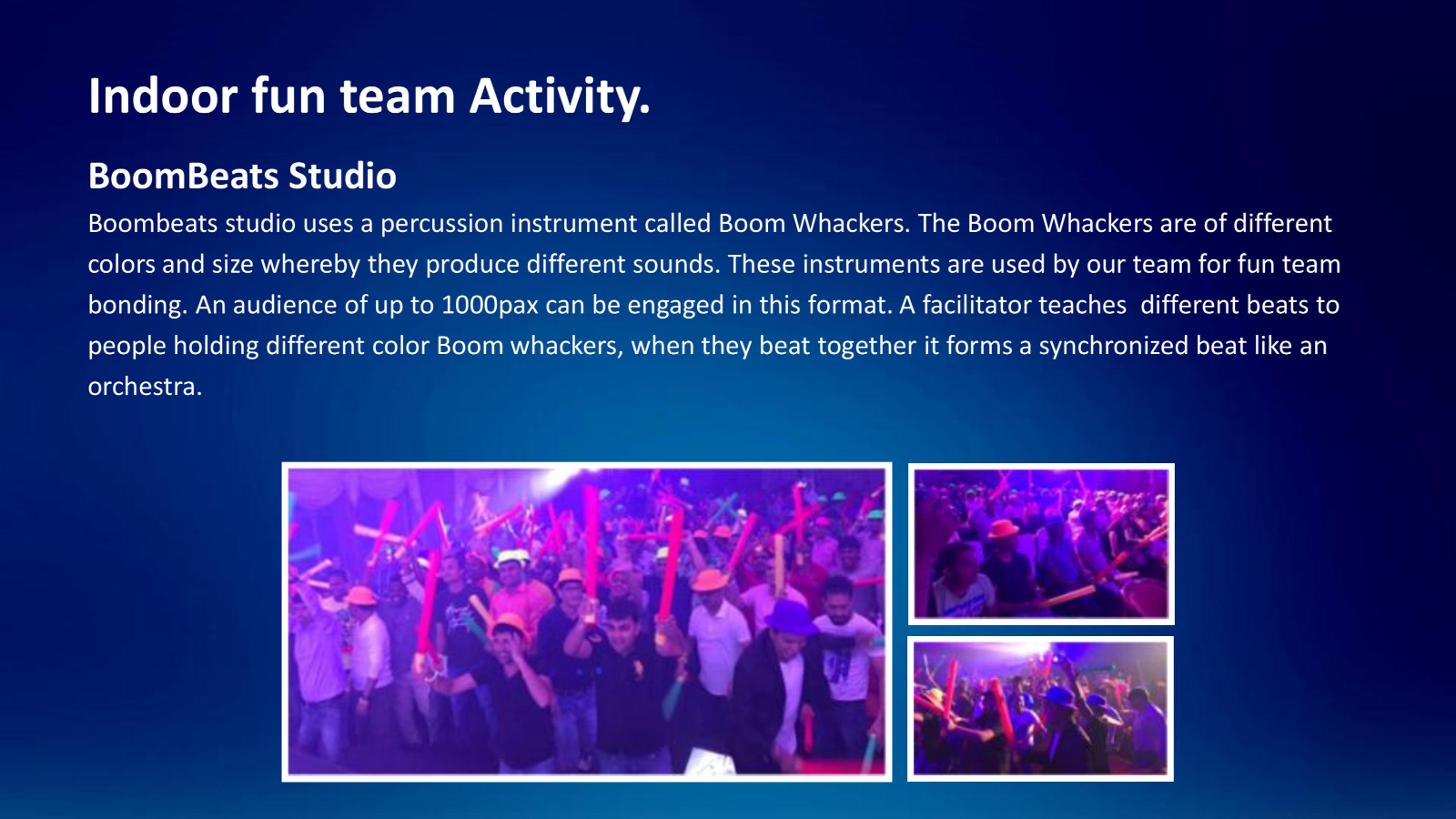 Indoor fun team Activity.

BoomBeats Studio

Boombeats studio uses a percussion instrument called Boom Whackers. The Boom Whackers are of different colors and size whereby they produce different sounds. These instruments are used by our team for fun team bonding. An audience of up to 1000pax can be engaged in this format. A facilitator teaches different beats to people holding different color Boom whackers, when they beat together it forms a synchronized beat like an orchestra.